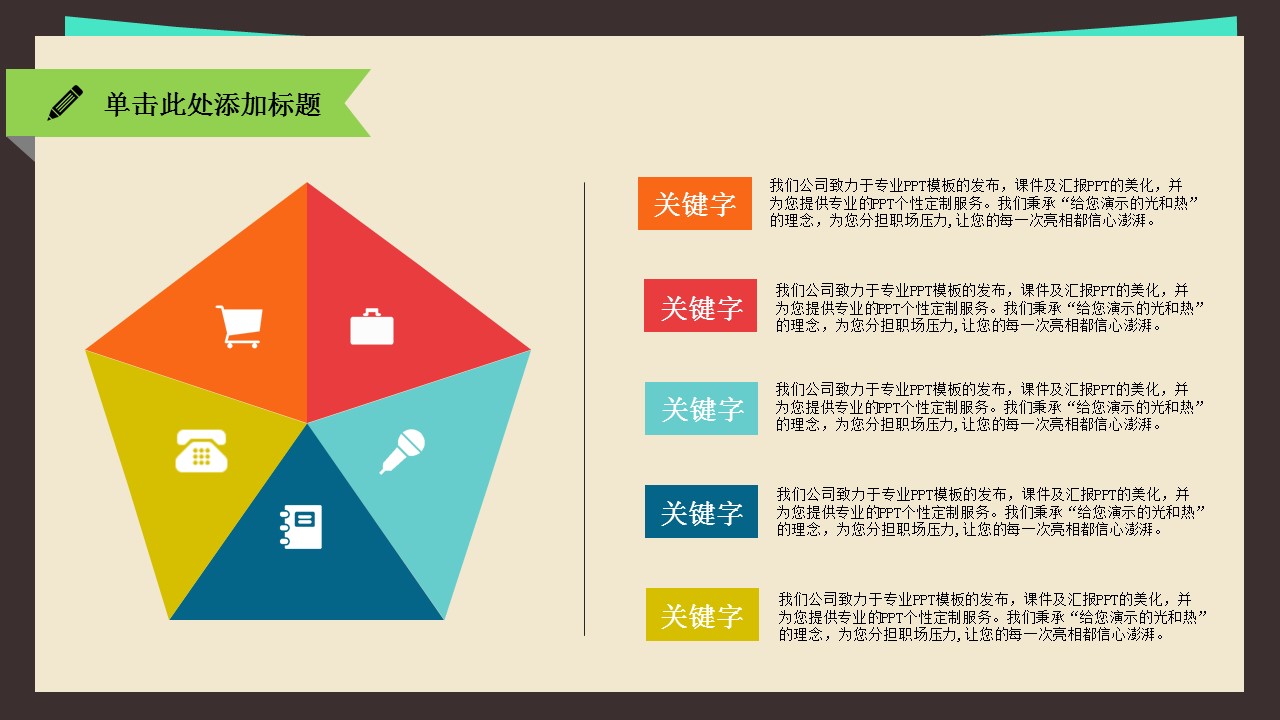 单击此处添加标题

关键字

我们公司致力于专业PPT模板的发布，课件及汇报PPT的美化，并为您提供专业的PPT个性定制服务。我们秉承“给您演示的光和热”的理念，为您分担职场压力，让您的每一次亮相都信心澎湃。

关键字

我们公司致力于专业PPT模板的发布，课件及汇报PPT的美化，并为您提供专业的PPT个性定制服务。我们秉承“给您演示的光和热”的理念，为您分担职场压力，让您的每一次亮相都信心澎湃。

关键字

我们公司致力于专业PPT模板的发布，课件及汇报PPT的美化，并为您提供专业的PPT个性定制服务。我们秉承“给您演示的光和热”的理念，为您分担职场压力，让您的每一次亮相都信心澎湃。

关键字

我们公司致力于专业PPT模板的发布，课件及汇报PPT的美化，并为您提供专业的PPT个性定制服务。我们秉承“给您演示的光和热”的理念，为您分担职场压力，让您的每一次亮相都信心澎湃。

关键字

我们公司致力于专业PPT模板的发布，课件及汇报PPT的美化，并为您提供专业的PPT个性定制服务。我们秉承“给您演示的光和热”的理念，为您分担职场压力，让您的每一次亮相都信心澎湃。